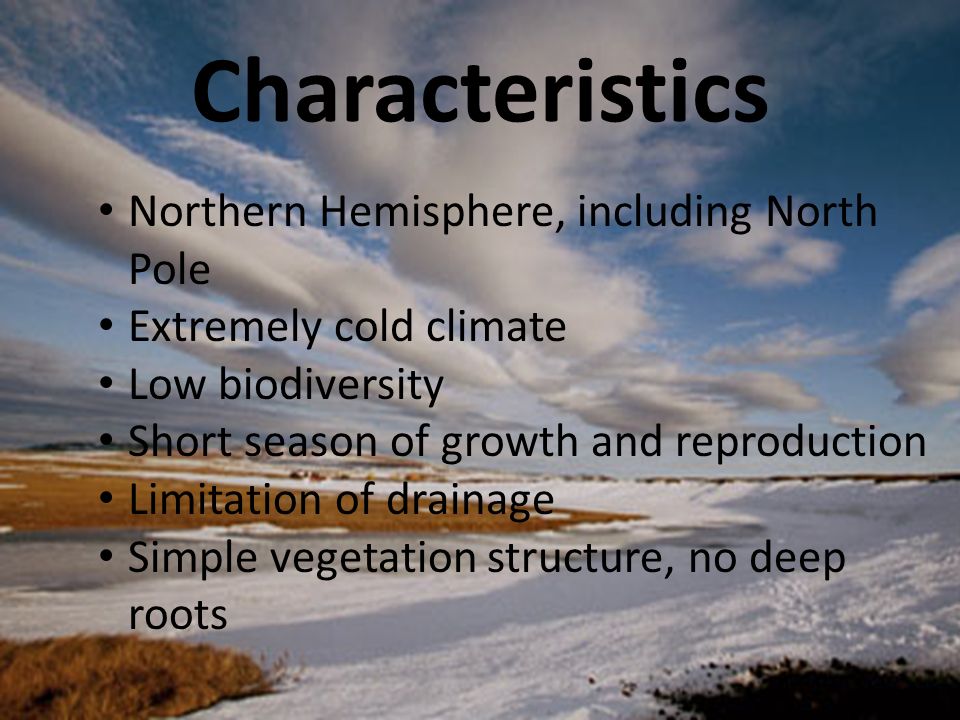 Characteristics

• Northern Hemisphere, including North Pole
• Extremely cold climate
• Low biodiversity
• Short season of growth and reproduction
• Limitation of drainage
• Simple vegetation structure, no deep roots